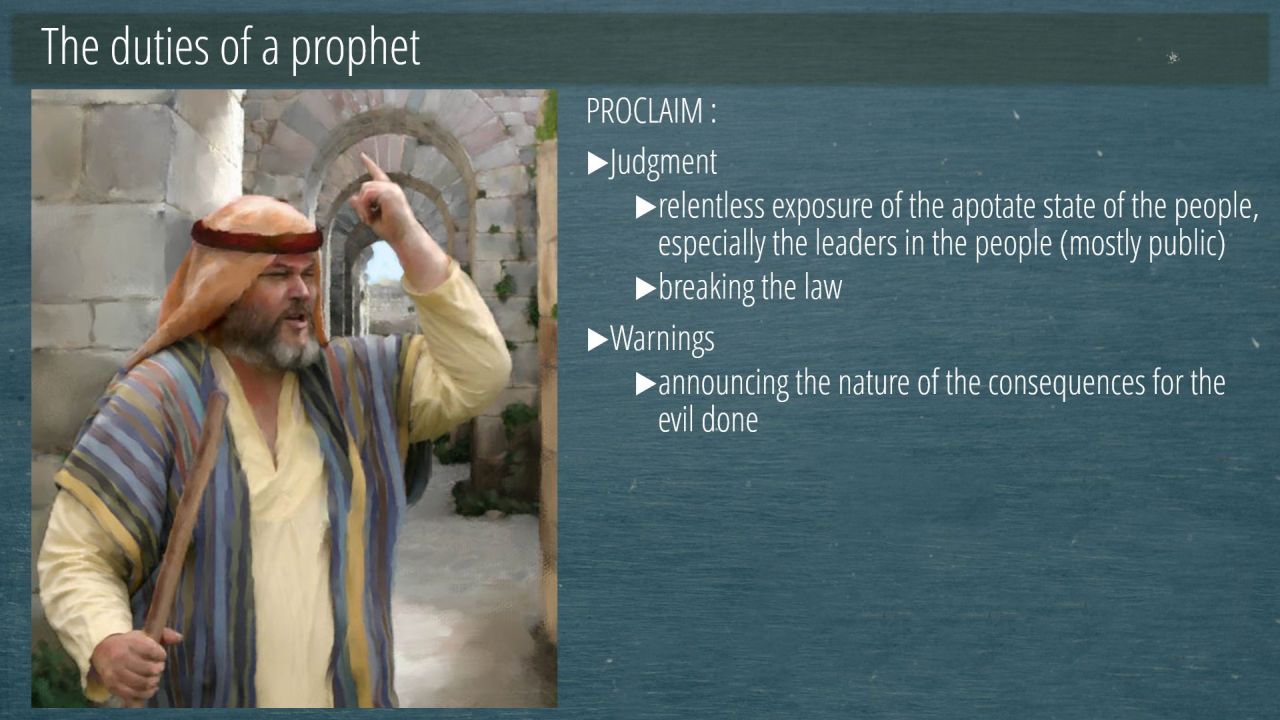 The duties of a prophet

PROCLAIM :

▶Judgment

▶relentless exposure of the apotate state of the people, especially the leaders in the people (mostly public)

▶breaking the law

▶Warnings

▶announcing the nature of the consequences for the evil done